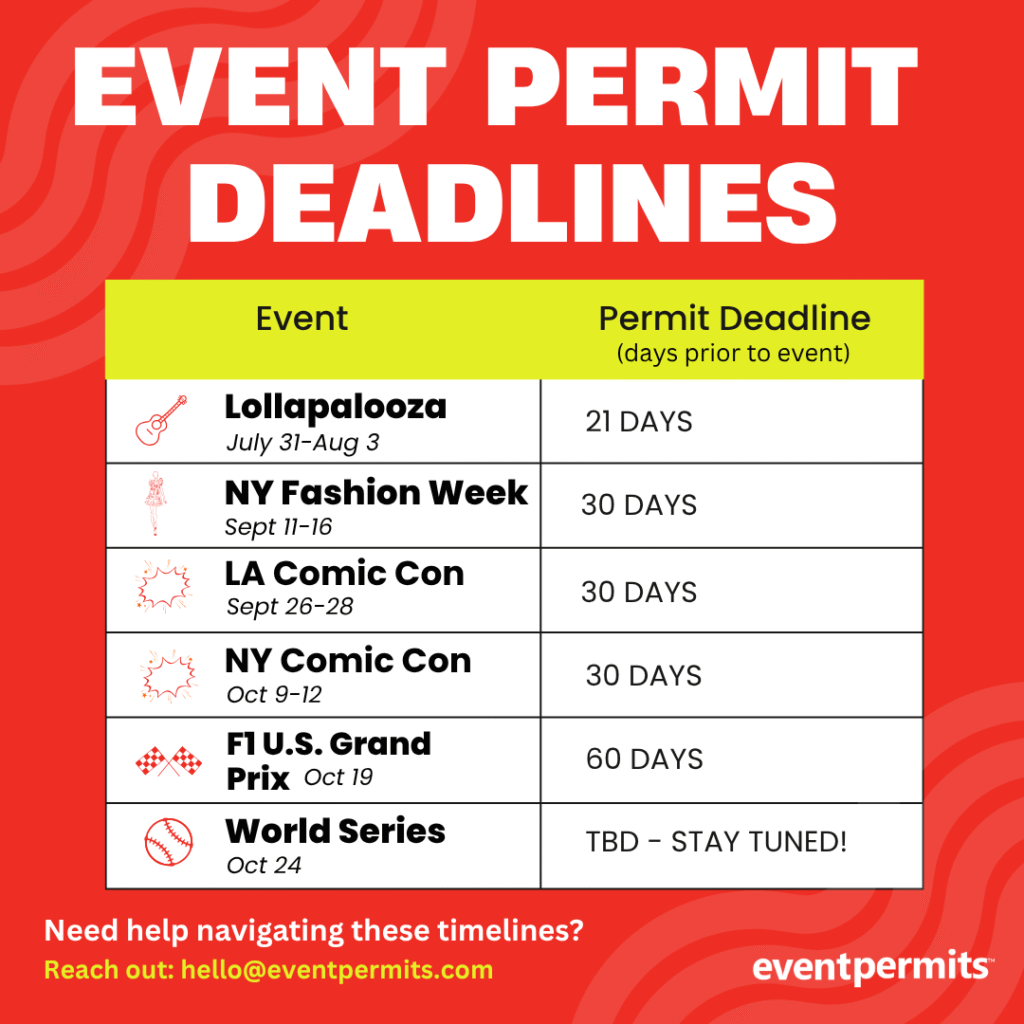 EVENT PERMIT DEADLINES

| Event | Permit Deadline (days prior to event) |
|---|---|
| Lollapalooza July 31-Aug 3 | 21 DAYS |
| NY Fashion Week Sept 11-16 | 30 DAYS |
| LA Comic Con Sept 26-28 | 30 DAYS |
| NY Comic Con Oct 9-12 | 30 DAYS |
| F1 U.S. Grand Prix Oct 19 | 60 DAYS |
| World Series Oct 24 | TBD - STAY TUNED! |

Need help navigating these timelines?
Reach out: hello@eventpermits.com

eventpermits™